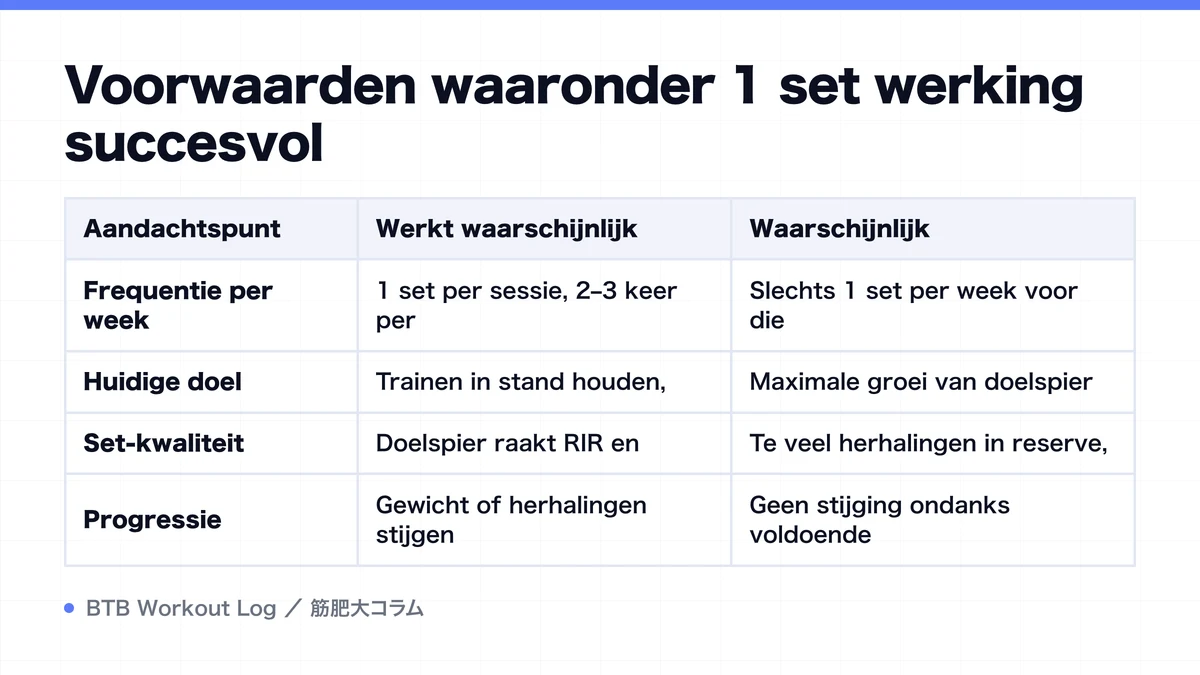 Voorwaarden waaronder 1 set werking succesvol

| Aandachtspunt | Werkt waarschijnlijk | Waarschijnlijk |
|---|---|---|
| Frequentie per week | 1 set per sessie, 2–3 keer per | Slechts 1 set per week voor die |
| Huidige doel | Trainen in stand houden, | Maximale groei van doelspier |
| Set-kwaliteit | Doelspier raakt RIR en | Te veel herhalingen in reserve, |
| Progressie | Gewicht of herhalingen stijgen | Geen stijging ondanks voldoende |

BTB Workout Log ／ 筋肥大コラム